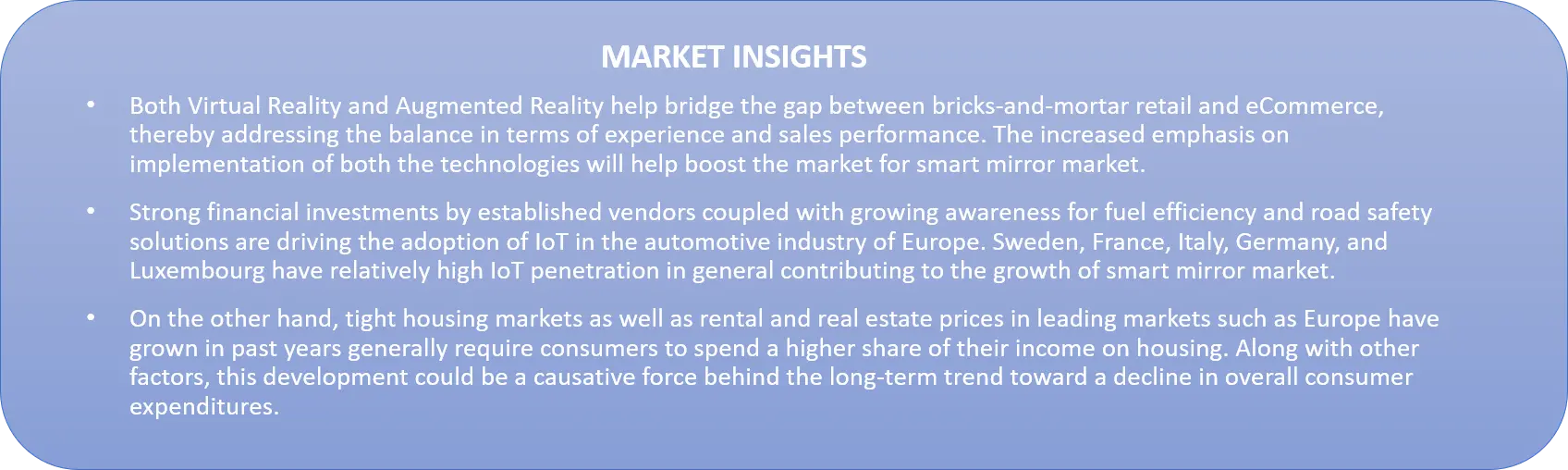 MARKET INSIGHTS

• Both Virtual Reality and Augmented Reality help bridge the gap between bricks-and-mortar retail and eCommerce, thereby addressing the balance in terms of experience and sales performance. The increased emphasis on implementation of both the technologies will help boost the market for smart mirror market.

• Strong financial investments by established vendors coupled with growing awareness for fuel efficiency and road safety solutions are driving the adoption of IoT in the automotive industry of Europe. Sweden, France, Italy, Germany, and Luxembourg have relatively high IoT penetration in general contributing to the growth of smart mirror market.

• On the other hand, tight housing markets as well as rental and real estate prices in leading markets such as Europe have grown in past years generally require consumers to spend a higher share of their income on housing. Along with other factors, this development could be a causative force behind the long-term trend toward a decline in overall consumer expenditures.